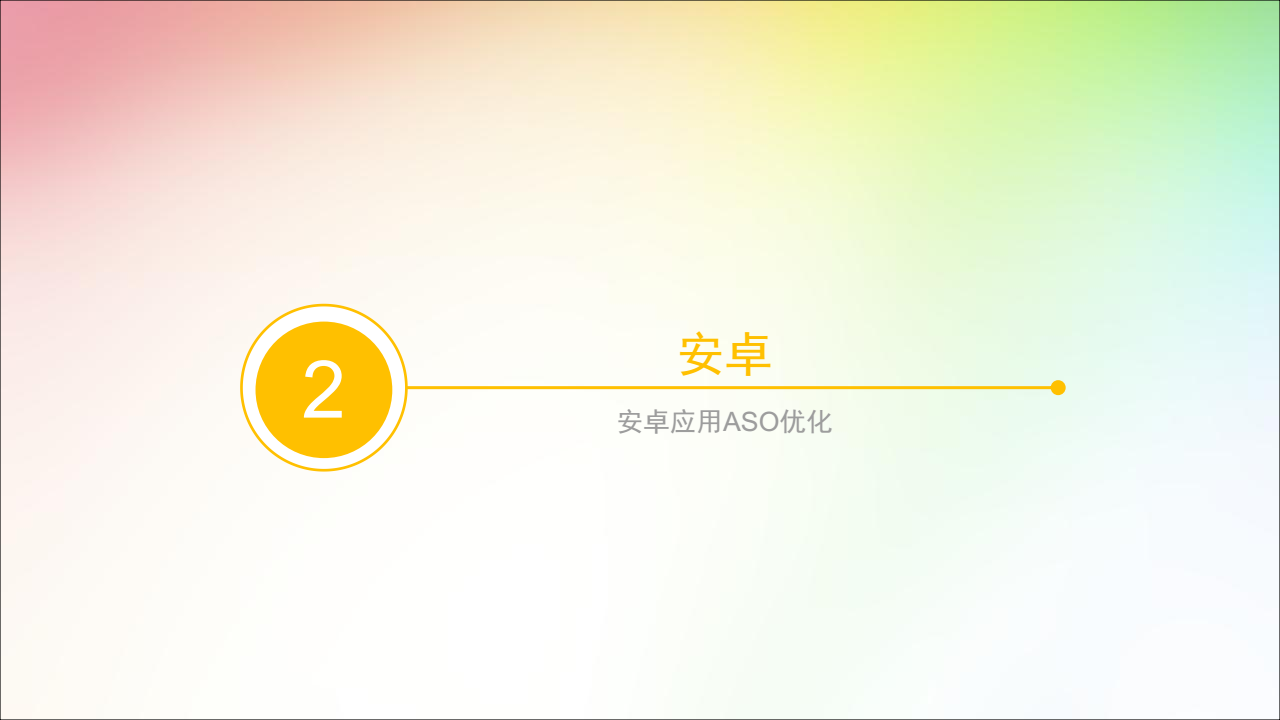 2

安卓

安卓应用ASO优化